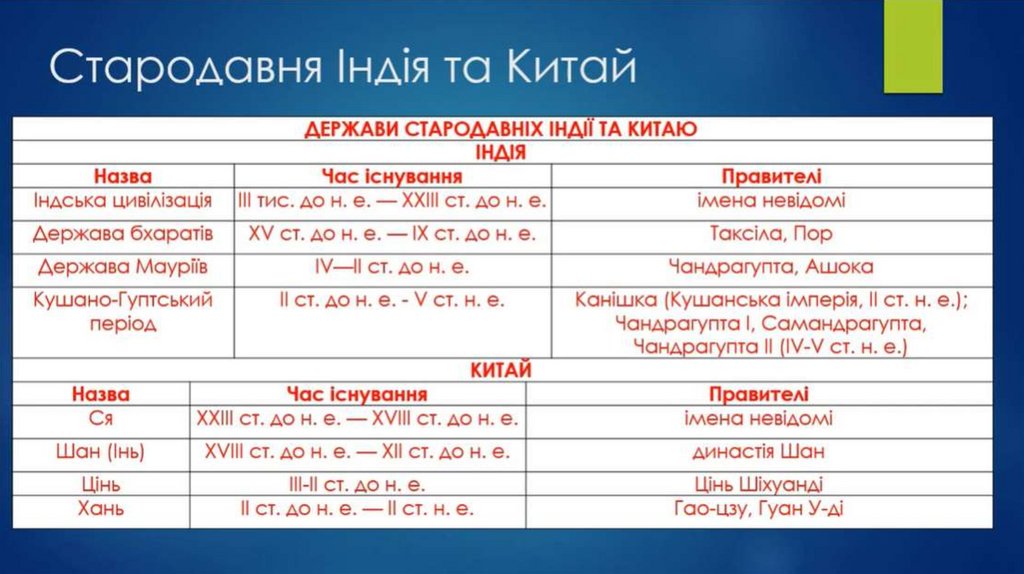 Стародавня Індія та Китай

ДЕРЖАВИ СТАРОДАВНІХ ІНДІЇ ТА КИТАЮ

ІНДІЯ

| Назва | Час існування | Правителі |
|---|---|---|
| Індська цивілізація | III тис. до н. е. — XXIII ст. до н. е. | імена невідомі |
| Держава бхаратів | XV ст. до н. е. — IX ст. до н. е. | Таксіла, Пор |
| Держава Мауріїв | IV—II ст. до н. е. | Чандрагупта, Ашока |
| Кушано-Гуптський період | II ст. до н. е. - V ст. н. е. | Канішка (Кушанська імперія, II ст. н. е.); Чандрагупта I, Самандрагупта, Чандрагупта II (IV-V ст. н. е.) |

КИТАЙ

| Назва | Час існування | Правителі |
|---|---|---|
| Ся | XXIII ст. до н. е. — XVIII ст. до н. е. | імена невідомі |
| Шан (Інь) | XVIII ст. до н. е. — XII ст. до н. е. | династія Шан |
| Цінь | III-II ст. до н. е. | Цінь Шіхуанді |
| Хань | II ст. до н. е. — II ст. н. е. | Гао-цзу, Гуан У-ді |